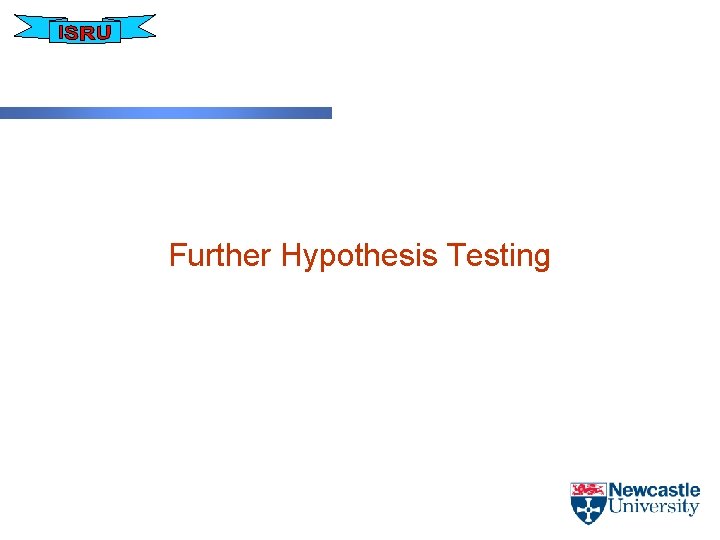 ISRU

Further Hypothesis Testing

Newcastle University